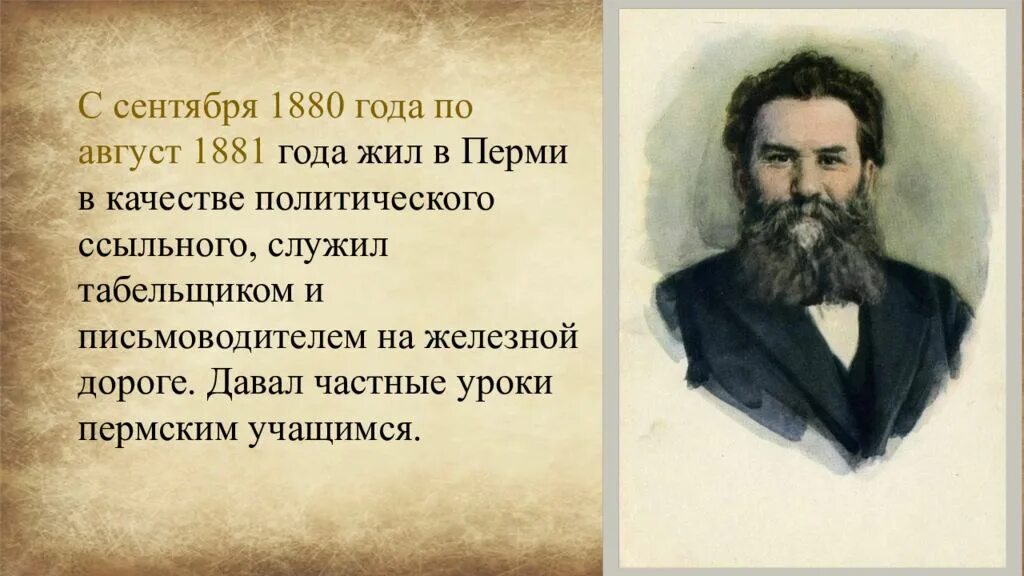 С сентября 1880 года по август 1881 года жил в Перми в качестве политического ссыльного, служил табельщиком и письмоводителем на железной дороге. Давал частные уроки пермским учащимся.